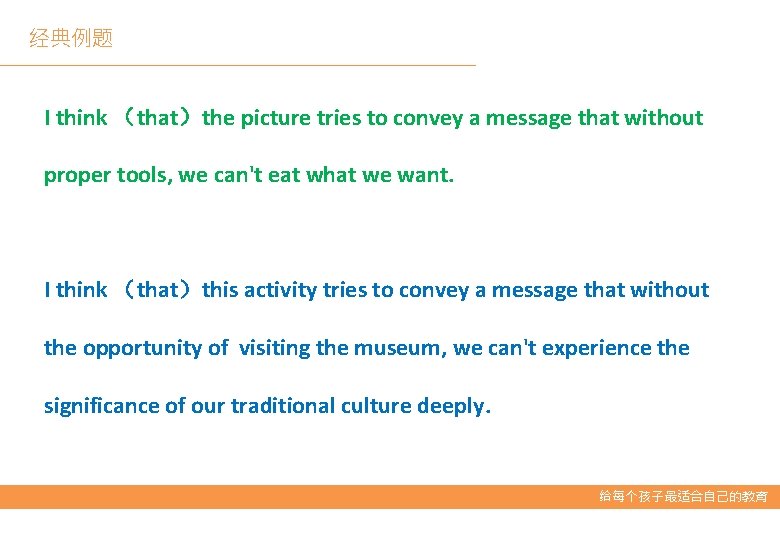 经典例题

I think （that）the picture tries to convey a message that without proper tools, we can't eat what we want.

I think （that）this activity tries to convey a message that without the opportunity of visiting the museum, we can't experience the significance of our traditional culture deeply.

给每个孩子最适合自己的教育